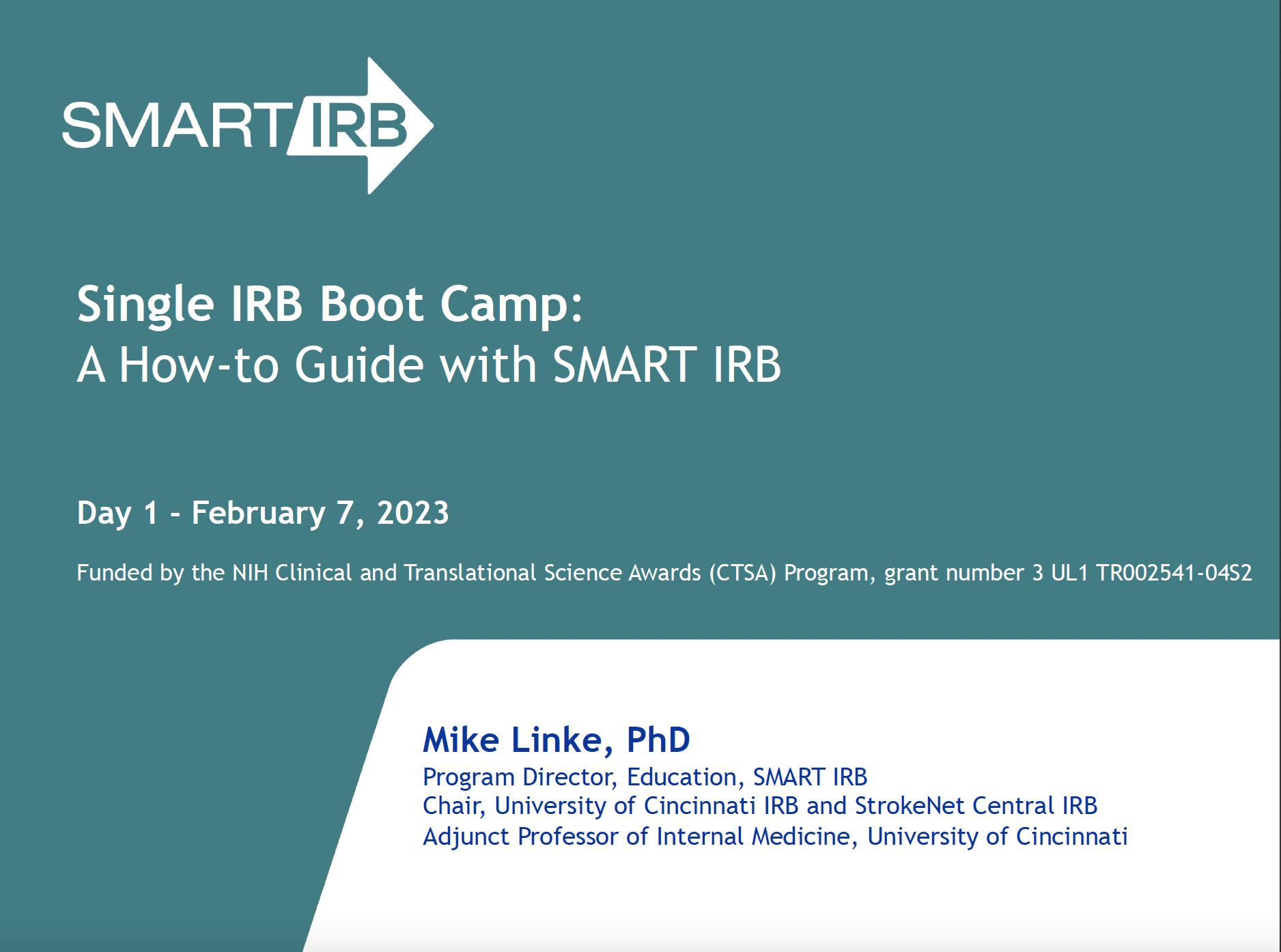 SMART IRB

Single IRB Boot Camp:
A How-to Guide with SMART IRB

Day 1 - February 7, 2023

Funded by the NIH Clinical and Translational Science Awards (CTSA) Program, grant number 3 UL1 TR002541-04S2

Mike Linke, PhD
Program Director, Education, SMART IRB
Chair, University of Cincinnati IRB and StrokeNet Central IRB
Adjunct Professor of Internal Medicine, University of Cincinnati